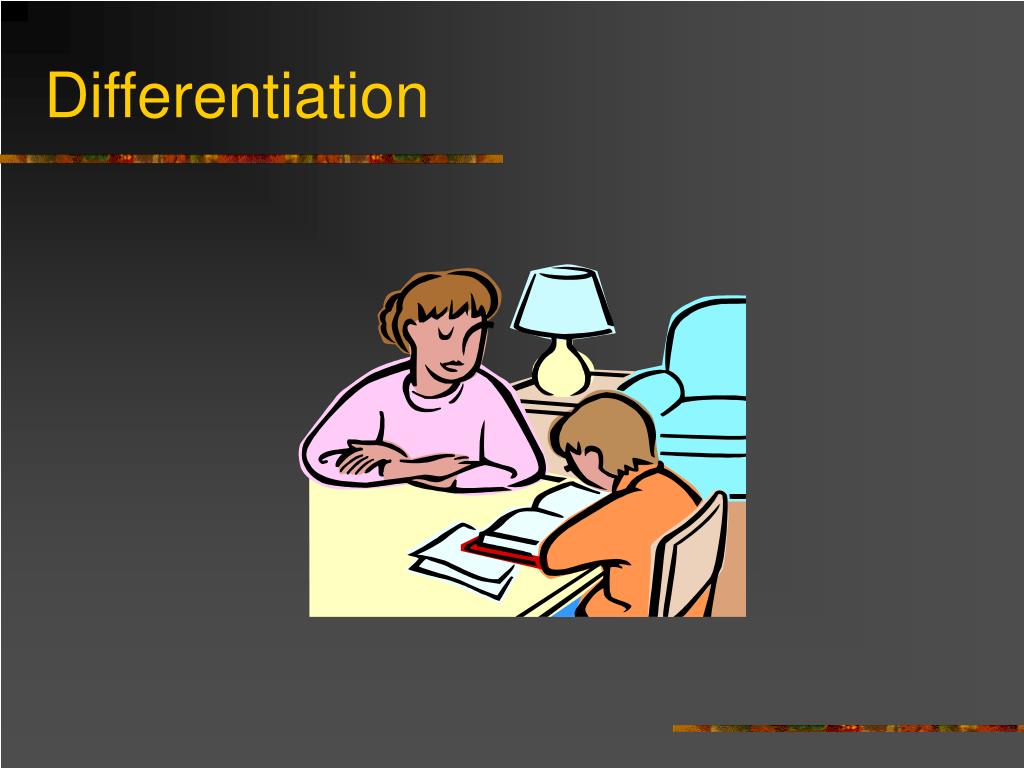 Differentiation